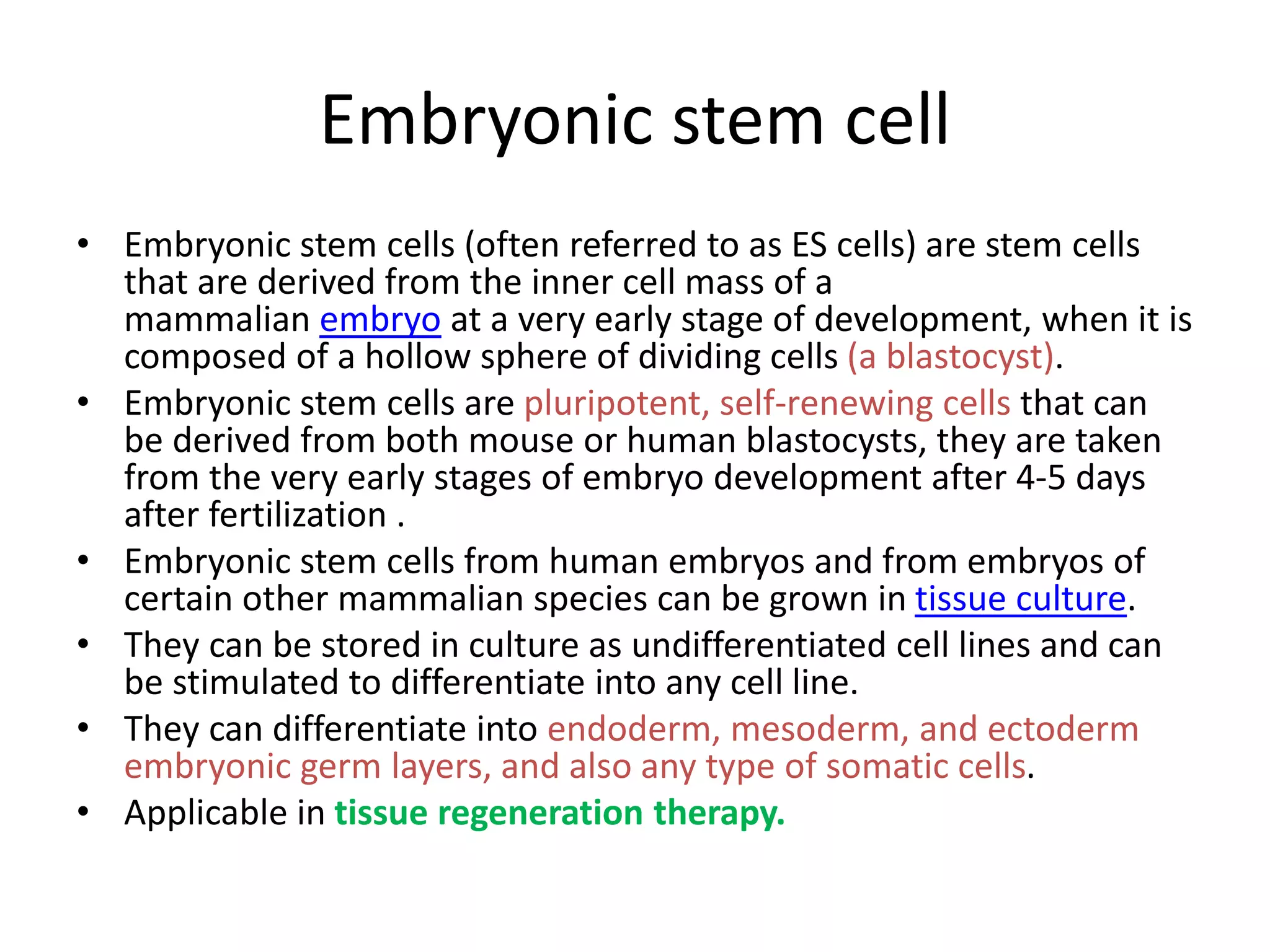 Embryonic stem cell

• Embryonic stem cells (often referred to as ES cells) are stem cells that are derived from the inner cell mass of a mammalian embryo at a very early stage of development, when it is composed of a hollow sphere of dividing cells (a blastocyst).
• Embryonic stem cells are pluripotent, self-renewing cells that can be derived from both mouse or human blastocysts, they are taken from the very early stages of embryo development after 4-5 days after fertilization .
• Embryonic stem cells from human embryos and from embryos of certain other mammalian species can be grown in tissue culture.
• They can be stored in culture as undifferentiated cell lines and can be stimulated to differentiate into any cell line.
• They can differentiate into endoderm, mesoderm, and ectoderm embryonic germ layers, and also any type of somatic cells.
• Applicable in tissue regeneration therapy.